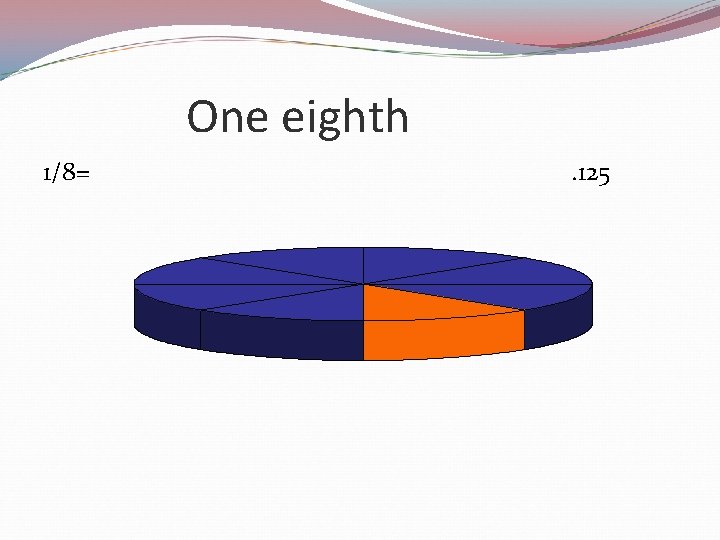 One eighth

1/8= .125